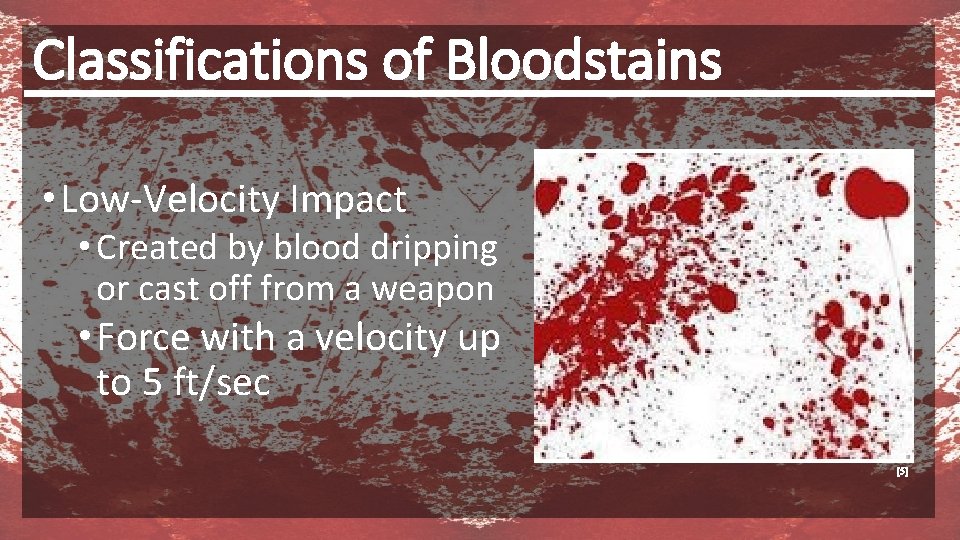 Classifications of Bloodstains

• Low-Velocity Impact
• Created by blood dripping or cast off from a weapon
• Force with a velocity up to 5 ft/sec

[5]